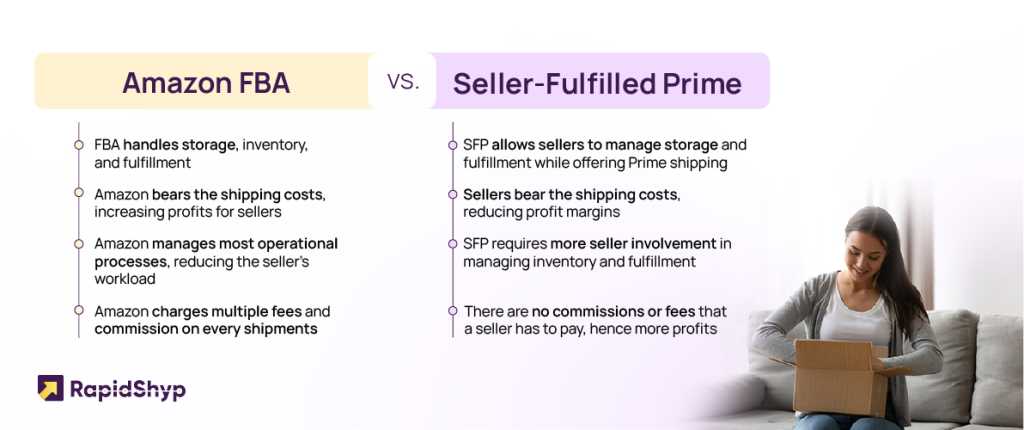 Amazon FBA

VS.

Seller-Fulfilled Prime

FBA handles storage, inventory, and fulfillment

Amazon bears the shipping costs, increasing profits for sellers

Amazon manages most operational processes, reducing the seller's workload

Amazon charges multiple fees and commission on every shipments

SFP allows sellers to manage storage and fulfillment while offering Prime shipping

Sellers bear the shipping costs, reducing profit margins

SFP requires more seller involvement in managing inventory and fulfillment

There are no commissions or fees that a seller has to pay, hence more profits

RapidShyp